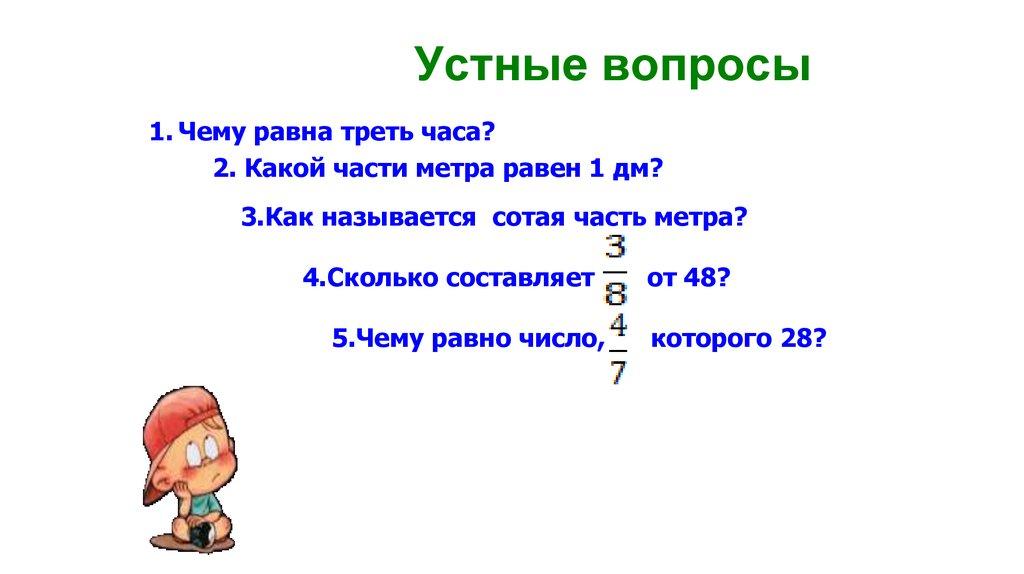 Устные вопросы

1. Чему равна треть часа?

2. Какой части метра равен 1 дм?

3.Как называется сотая часть метра?

4.Сколько составляет $\frac{3}{8}$ от 48?

5.Чему равно число, $\frac{4}{7}$ которого 28?